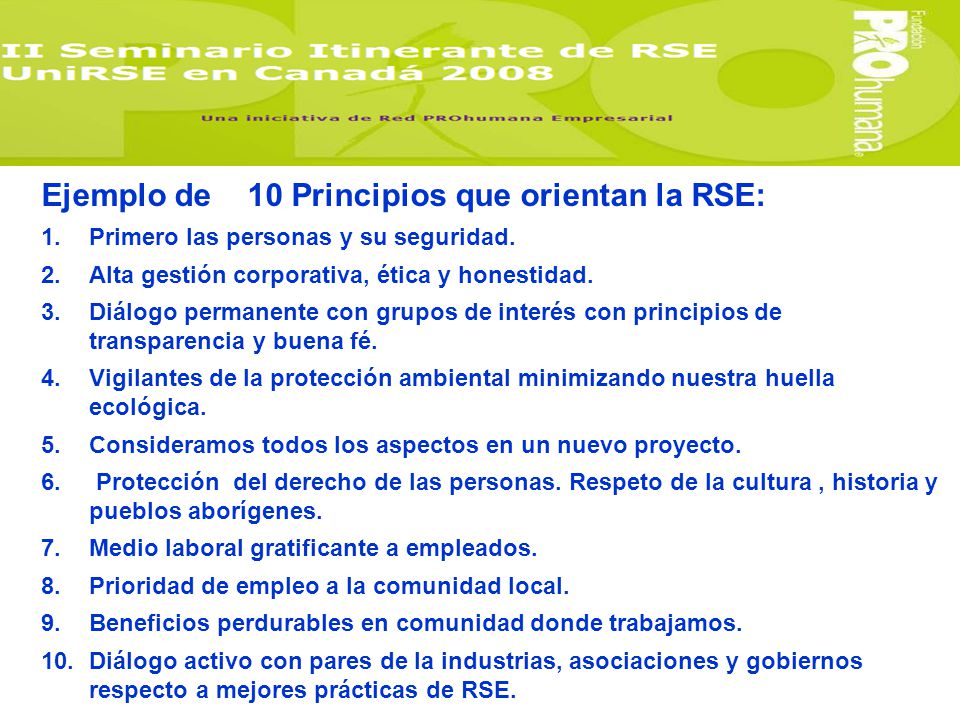 II Seminario Itinerante de RSE
UniRSE en Canadá 2008

Una iniciativa de Red PROhumana Empresarial

Fundación PROhumana

Ejemplo de 10 Principios que orientan la RSE:

1. Primero las personas y su seguridad.
2. Alta gestión corporativa, ética y honestidad.
3. Diálogo permanente con grupos de interés con principios de transparencia y buena fé.
4. Vigilantes de la protección ambiental minimizando nuestra huella ecológica.
5. Consideramos todos los aspectos en un nuevo proyecto.
6. Protección del derecho de las personas. Respeto de la cultura , historia y pueblos aborígenes.
7. Medio laboral gratificante a empleados.
8. Prioridad de empleo a la comunidad local.
9. Beneficios perdurables en comunidad donde trabajamos.
10. Diálogo activo con pares de la industrias, asociaciones y gobiernos respecto a mejores prácticas de RSE.